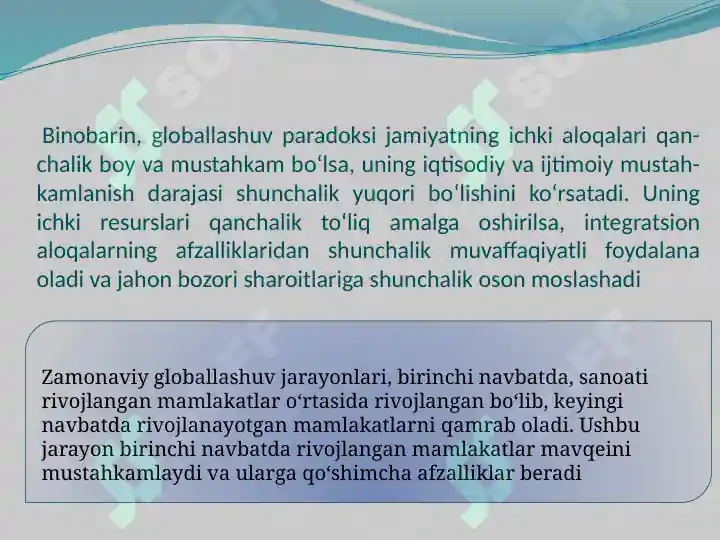 Binobarin, globallashuv paradoksi jamiyatning ichki aloqalari qanchalik boy va mustahkam bo‘lsa, uning iqtisodiy va ijtimoiy mustahkamlanish darajasi shunchalik yuqori bo‘lishini ko‘rsatadi. Uning ichki resurslari qanchalik to‘liq amalga oshirilsa, integratsion aloqalarning afzalliklaridan shunchalik muvaffaqiyatli foydalana oladi va jahon bozori sharoitlariga shunchalik oson moslashadi

Zamonaviy globallashuv jarayonlari, birinchi navbatda, sanoati rivojlangan mamlakatlar o‘rtasida rivojlangan bo‘lib, keyingi navbatda rivojlanayotgan mamlakatlarni qamrab oladi. Ushbu jarayon birinchi navbatda rivojlangan mamlakatlar mavqeini mustahkamlaydi va ularga qo‘shimcha afzalliklar beradi